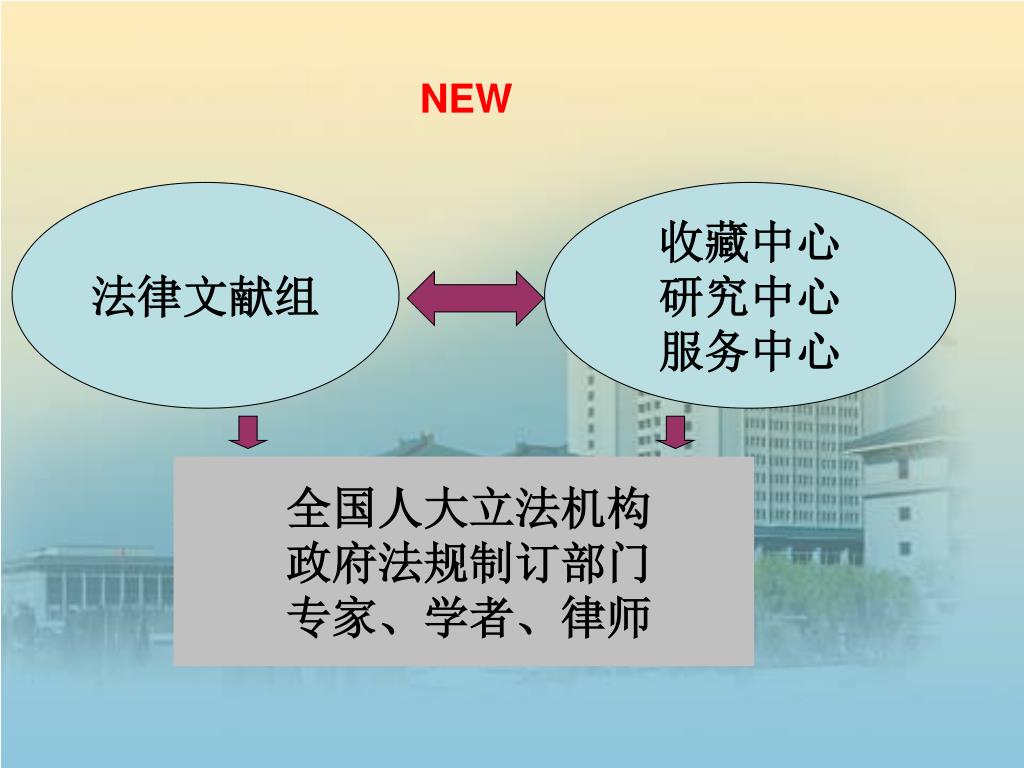 NEW

法律文献组

收藏中心
研究中心
服务中心

全国人大立法机构
政府法规制订部门
专家、学者、律师